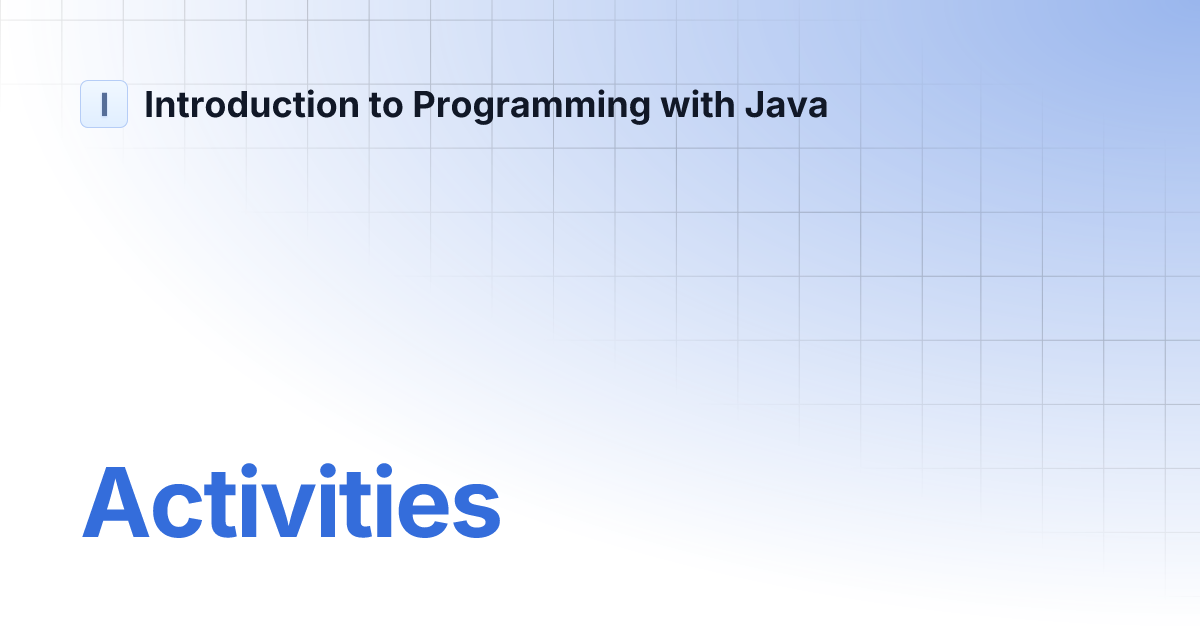 I Introduction to Programming with Java

Activities